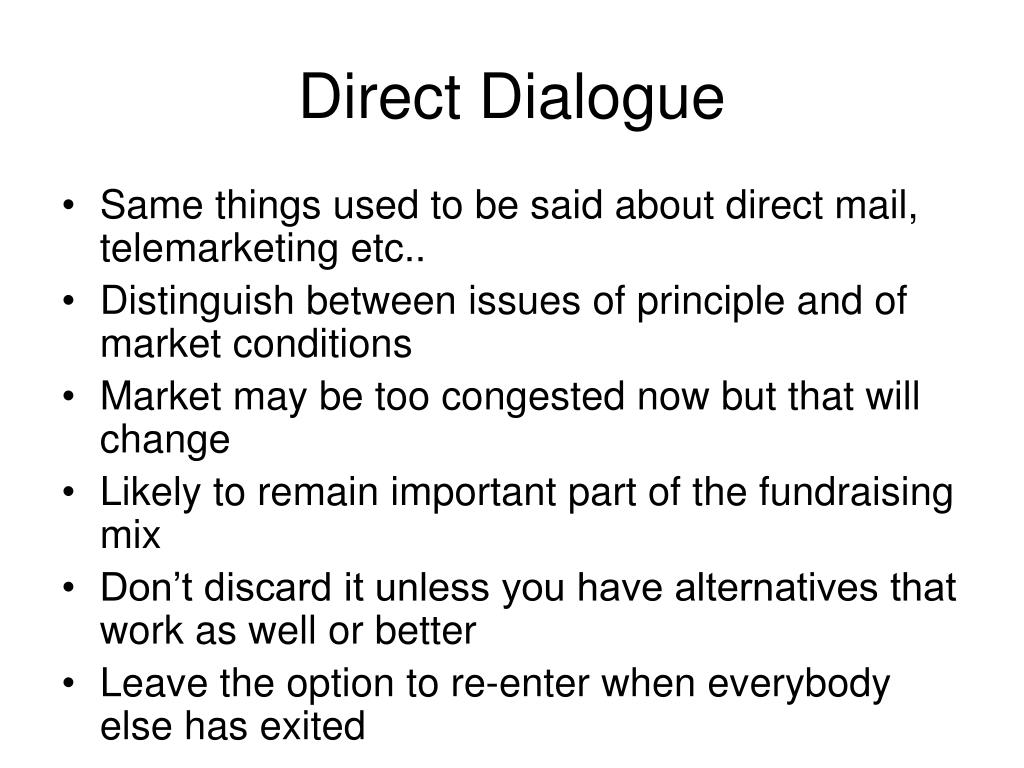 Direct Dialogue

• Same things used to be said about direct mail, telemarketing etc..
• Distinguish between issues of principle and of market conditions
• Market may be too congested now but that will change
• Likely to remain important part of the fundraising mix
• Don’t discard it unless you have alternatives that work as well or better
• Leave the option to re-enter when everybody else has exited